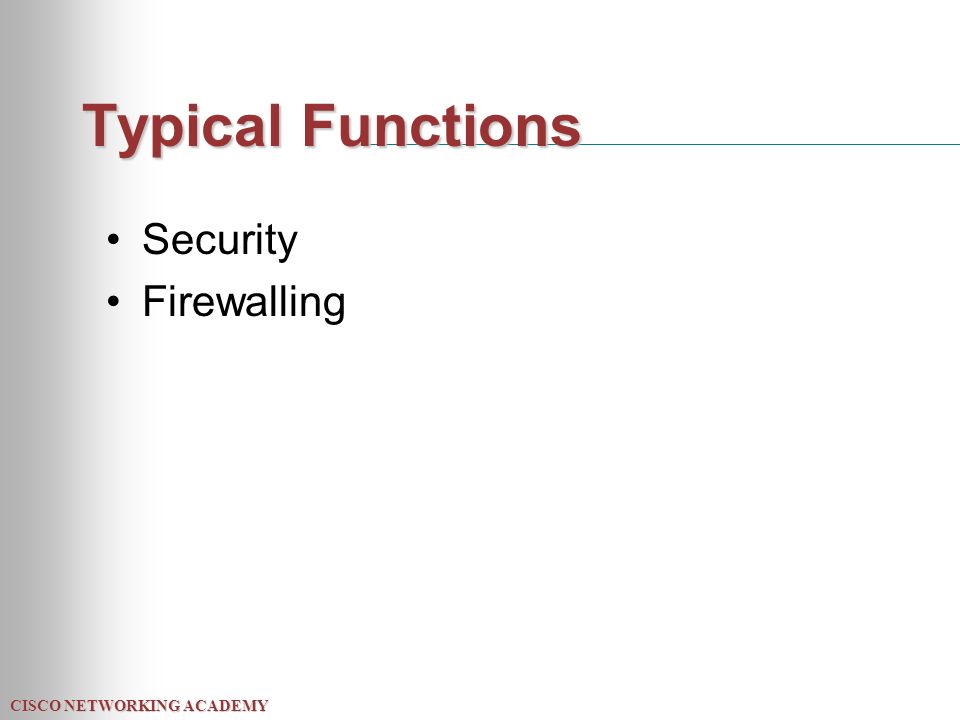 Typical Functions

• Security
• Firewalling

CISCO NETWORKING ACADEMY